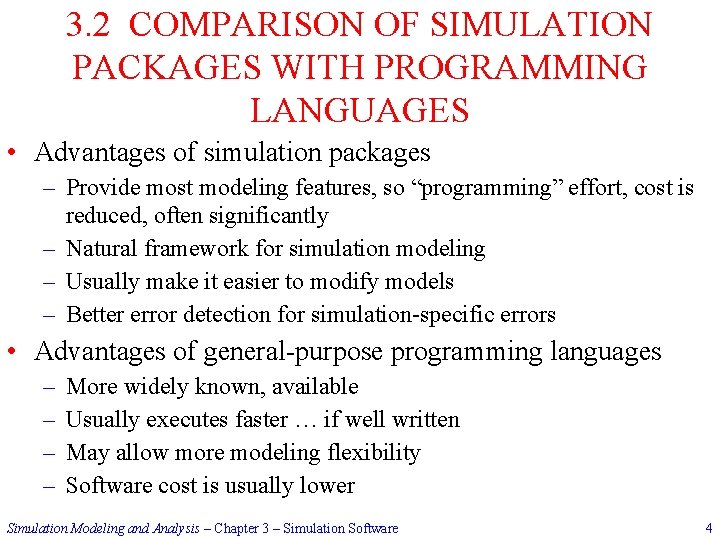 3.2 COMPARISON OF SIMULATION PACKAGES WITH PROGRAMMING LANGUAGES

• Advantages of simulation packages
– Provide most modeling features, so “programming” effort, cost is reduced, often significantly
– Natural framework for simulation modeling
– Usually make it easier to modify models
– Better error detection for simulation-specific errors

• Advantages of general-purpose programming languages
– More widely known, available
– Usually executes faster … if well written
– May allow more modeling flexibility
– Software cost is usually lower

Simulation Modeling and Analysis – Chapter 3 – Simulation Software 4